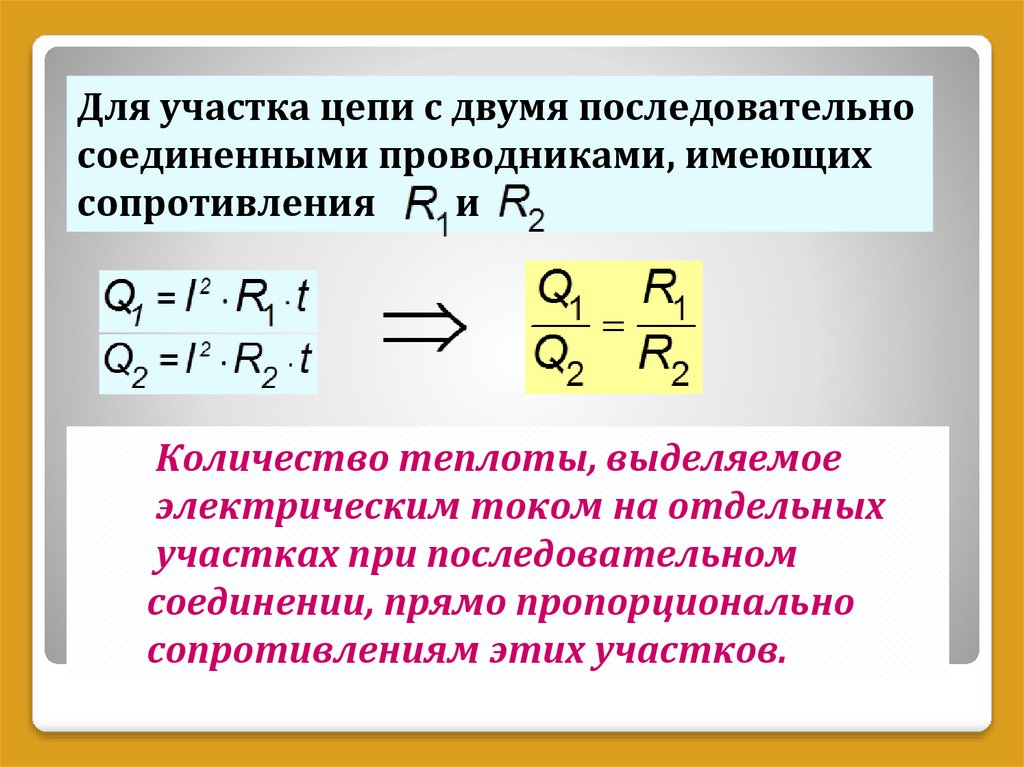 Для участка цепи с двумя последовательно соединенными проводниками, имеющих сопротивления $R_1$ и $R_2$

$Q_1 = I^2 \cdot R_1 \cdot t$
$Q_2 = I^2 \cdot R_2 \cdot t$

$\Rightarrow$

$\frac{Q_1}{Q_2} = \frac{R_1}{R_2}$

Количество теплоты, выделяемое электрическим током на отдельных участках при последовательном соединении, прямо пропорционально сопротивлениям этих участков.